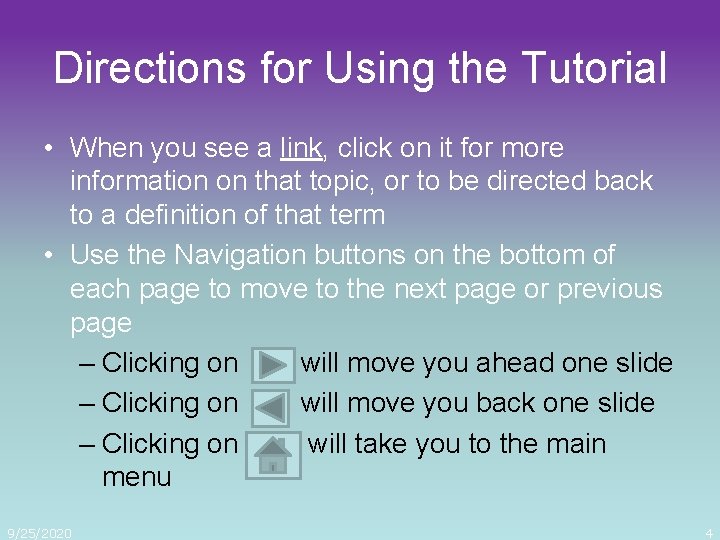 Directions for Using the Tutorial

• When you see a link, click on it for more information on that topic, or to be directed back to a definition of that term

• Use the Navigation buttons on the bottom of each page to move to the next page or previous page

– Clicking on will move you ahead one slide

– Clicking on will move you back one slide

– Clicking on will take you to the main menu

9/25/2020

4